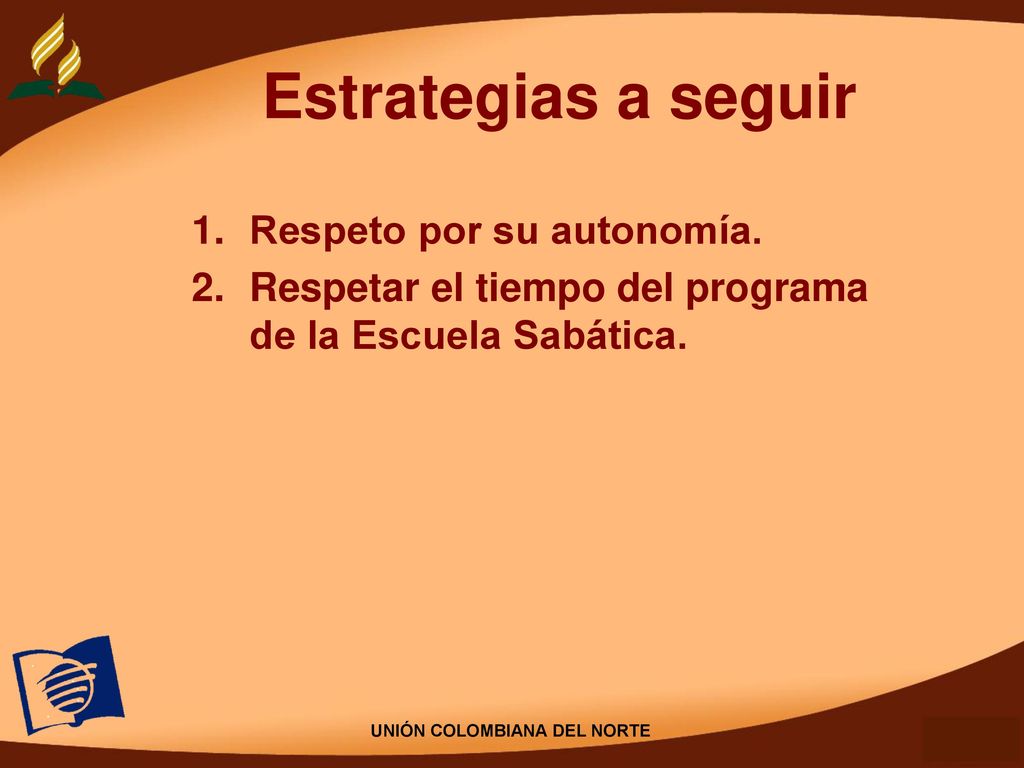 Estrategias a seguir

1. Respeto por su autonomía.
2. Respetar el tiempo del programa de la Escuela Sabática.

UNIÓN COLOMBIANA DEL NORTE